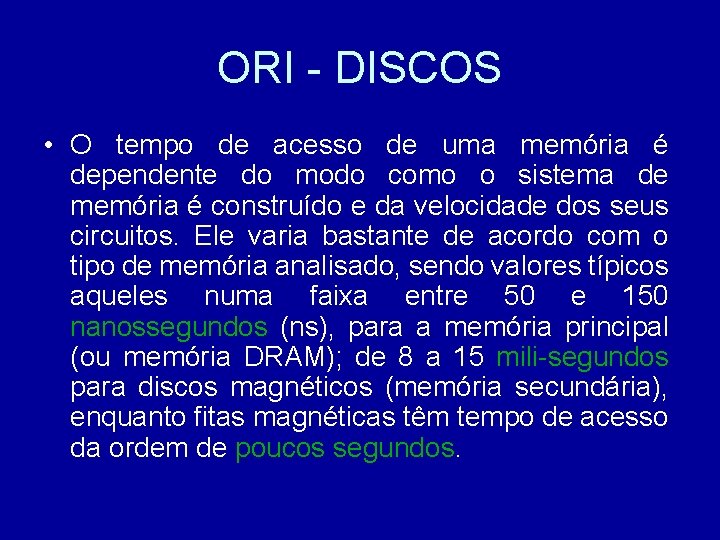 ORI - DISCOS

• O tempo de acesso de uma memória é dependente do modo como o sistema de memória é construído e da velocidade dos seus circuitos. Ele varia bastante de acordo com o tipo de memória analisado, sendo valores típicos aqueles numa faixa entre 50 e 150 nanossegundos (ns), para a memória principal (ou memória DRAM); de 8 a 15 mili-segundos para discos magnéticos (memória secundária), enquanto fitas magnéticas têm tempo de acesso da ordem de poucos segundos.